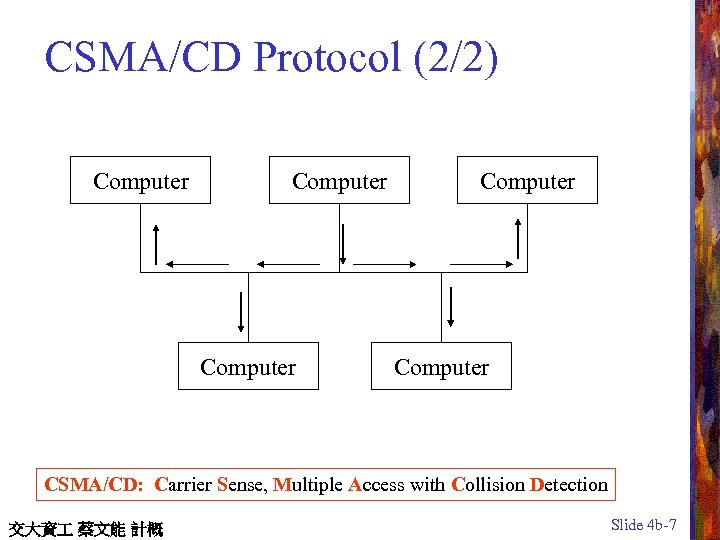 CSMA/CD Protocol (2/2)

Computer

Computer

Computer

Computer

Computer

CSMA/CD: Carrier Sense, Multiple Access with Collision Detection

交大資工 蔡文能 計概

Slide 4b-7